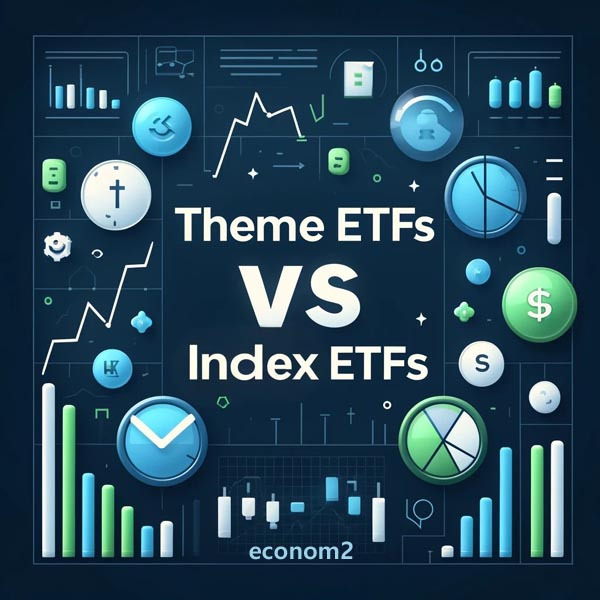 Theme ETFs
VS
Index ETFs

$

S

econom2